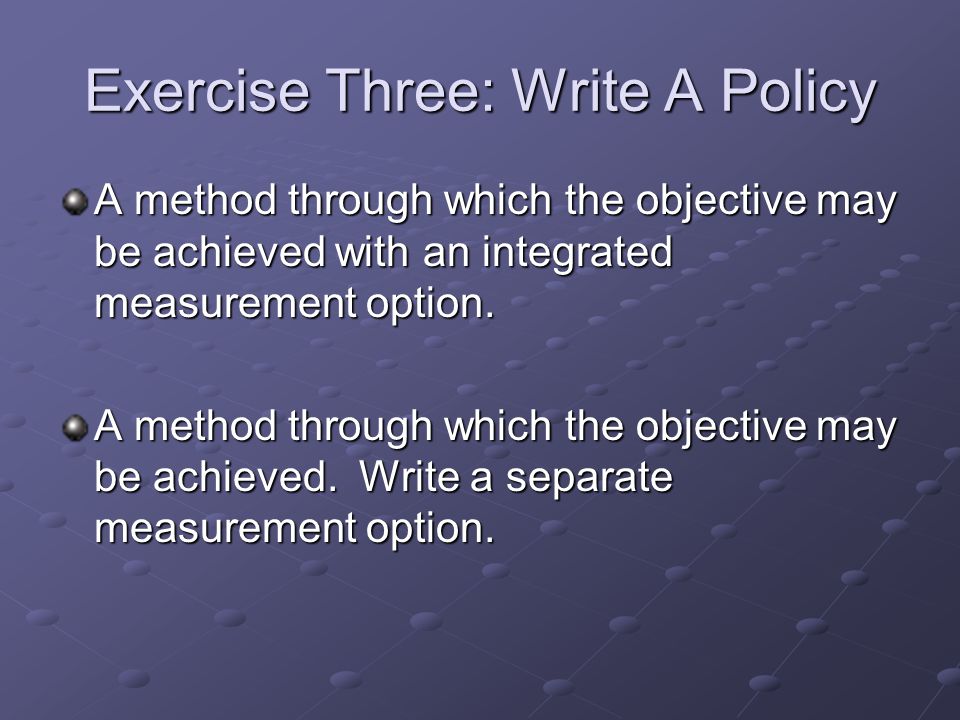 Exercise Three: Write A Policy

A method through which the objective may be achieved with an integrated measurement option.

A method through which the objective may be achieved.  Write a separate measurement option.